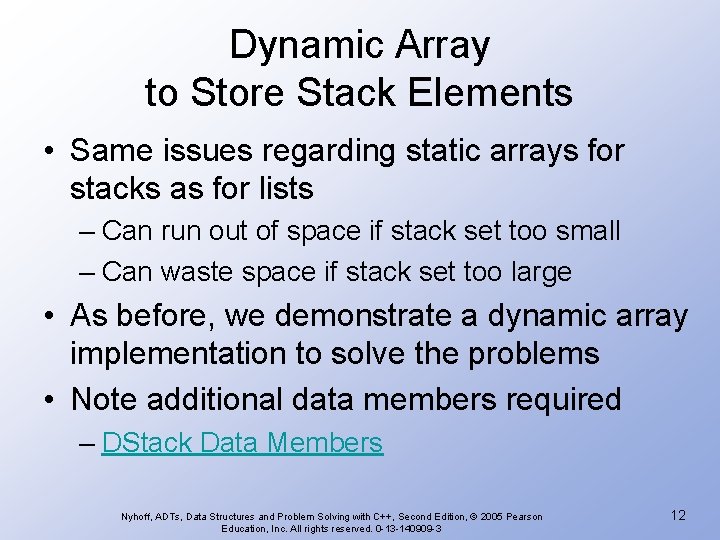 Dynamic Array to Store Stack Elements

• Same issues regarding static arrays for stacks as for lists
– Can run out of space if stack set too small
– Can waste space if stack set too large

• As before, we demonstrate a dynamic array implementation to solve the problems

• Note additional data members required
– DStack Data Members

Nyhoff, ADTs, Data Structures and Problem Solving with C++, Second Edition, © 2005 Pearson Education, Inc. All rights reserved. 0-13-140909-3

12